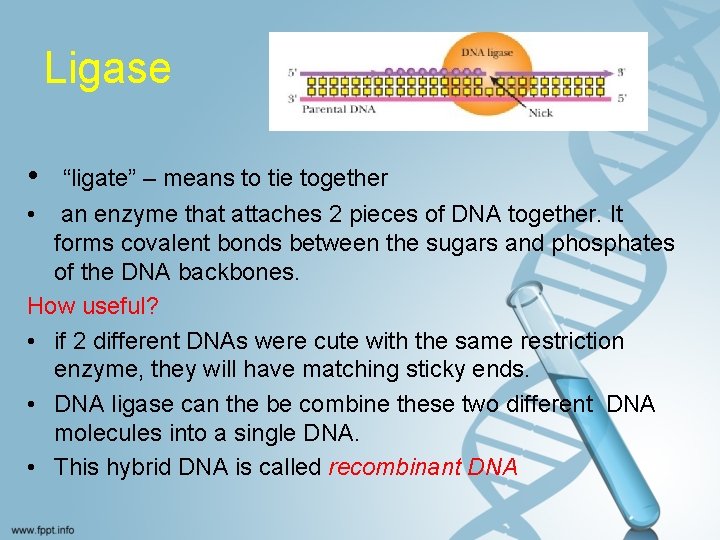 Ligase

DNA ligase

5'

3'

3'

5'

Parental DNA

Nick

• "ligate" – means to tie together

• an enzyme that attaches 2 pieces of DNA together. It forms covalent bonds between the sugars and phosphates of the DNA backbones.

How useful?

• if 2 different DNAs were cute with the same restriction enzyme, they will have matching sticky ends.

• DNA ligase can the be combine these two different DNA molecules into a single DNA.

• This hybrid DNA is called recombinant DNA

www.fppt.info